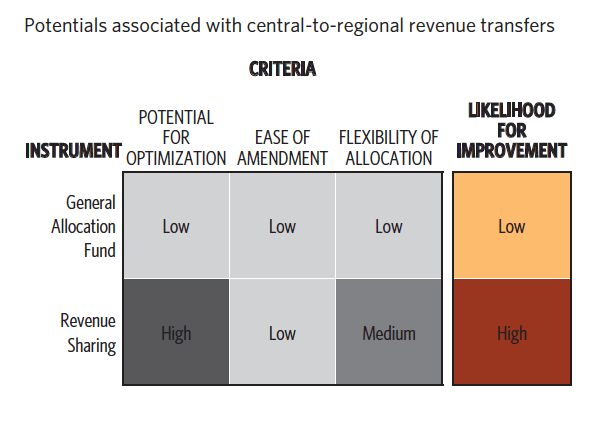 Potentials associated with central-to-regional revenue transfers

CRITERIA

| INSTRUMENT | POTENTIAL FOR OPTIMIZATION | EASE OF AMENDMENT | FLEXIBILITY OF ALLOCATION | LIKELIHOOD FOR IMPROVEMENT |
|---|---|---|---|---|
| General Allocation Fund | Low | Low | Low | Low |
| Revenue Sharing | High | Low | Medium | High |